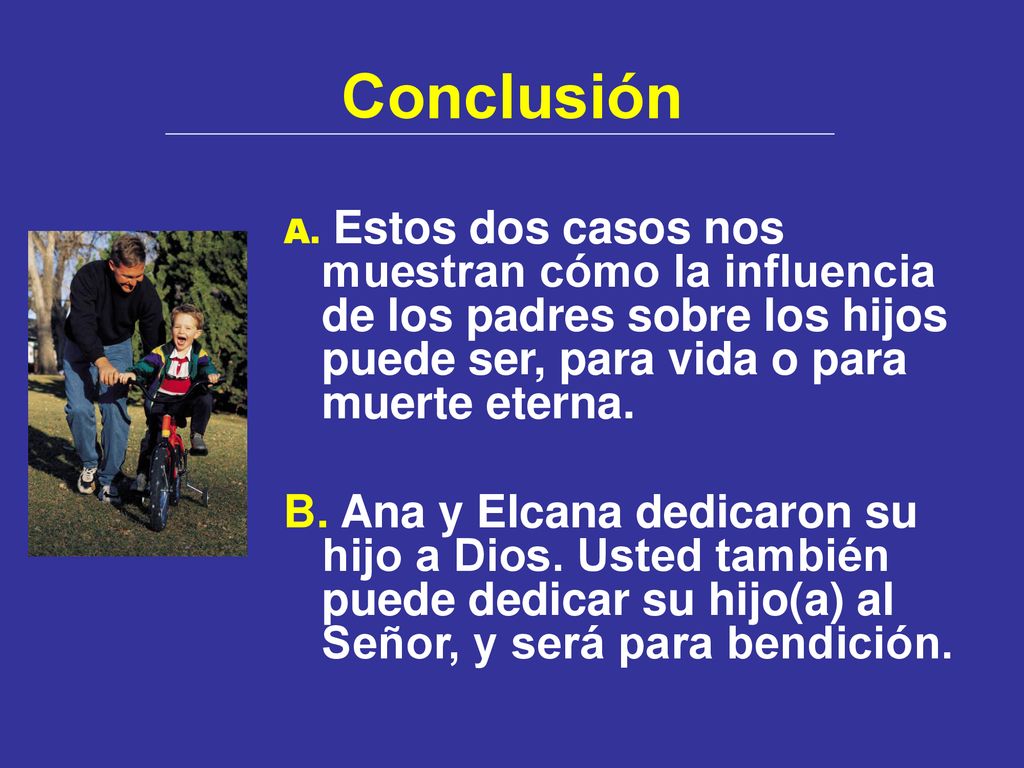 Conclusión

A. Estos dos casos nos muestran cómo la influencia de los padres sobre los hijos puede ser, para vida o para muerte eterna.

B. Ana y Elcana dedicaron su hijo a Dios. Usted también puede dedicar su hijo(a) al Señor, y será para bendición.